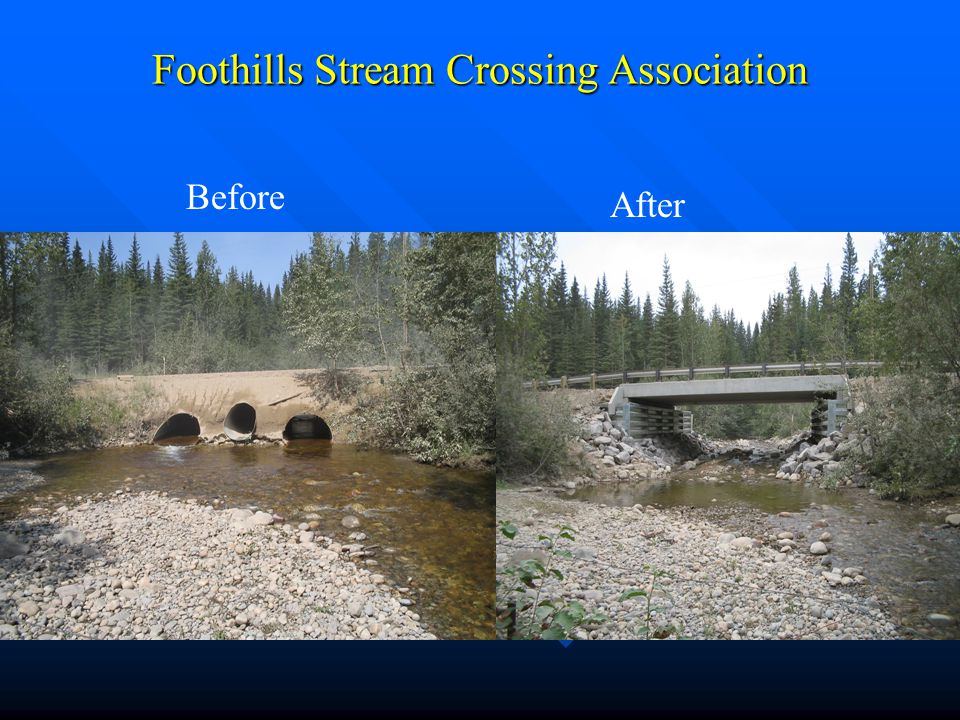 Foothills Stream Crossing Association

Before

After